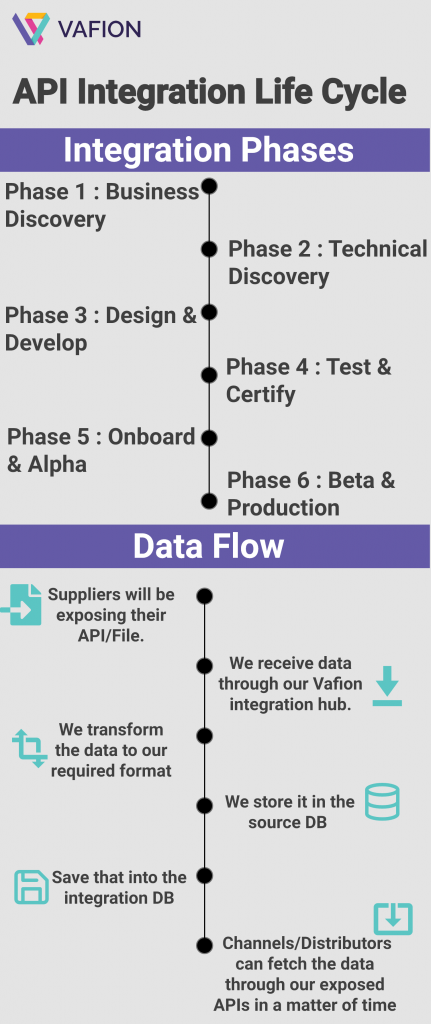 VAFION

API Integration Life Cycle

Integration Phases

Phase 1 : Business Discovery

Phase 2 : Technical Discovery

Phase 3 : Design & Develop

Phase 4 : Test & Certify

Phase 5 : Onboard & Alpha

Phase 6 : Beta & Production

Data Flow

Suppliers will be exposing their API/File.

We receive data through our Vafion integration hub.

We transform the data to our required format

We store it in the source DB

Save that into the integration DB

Channels/Distributors can fetch the data through our exposed APIs in a matter of time